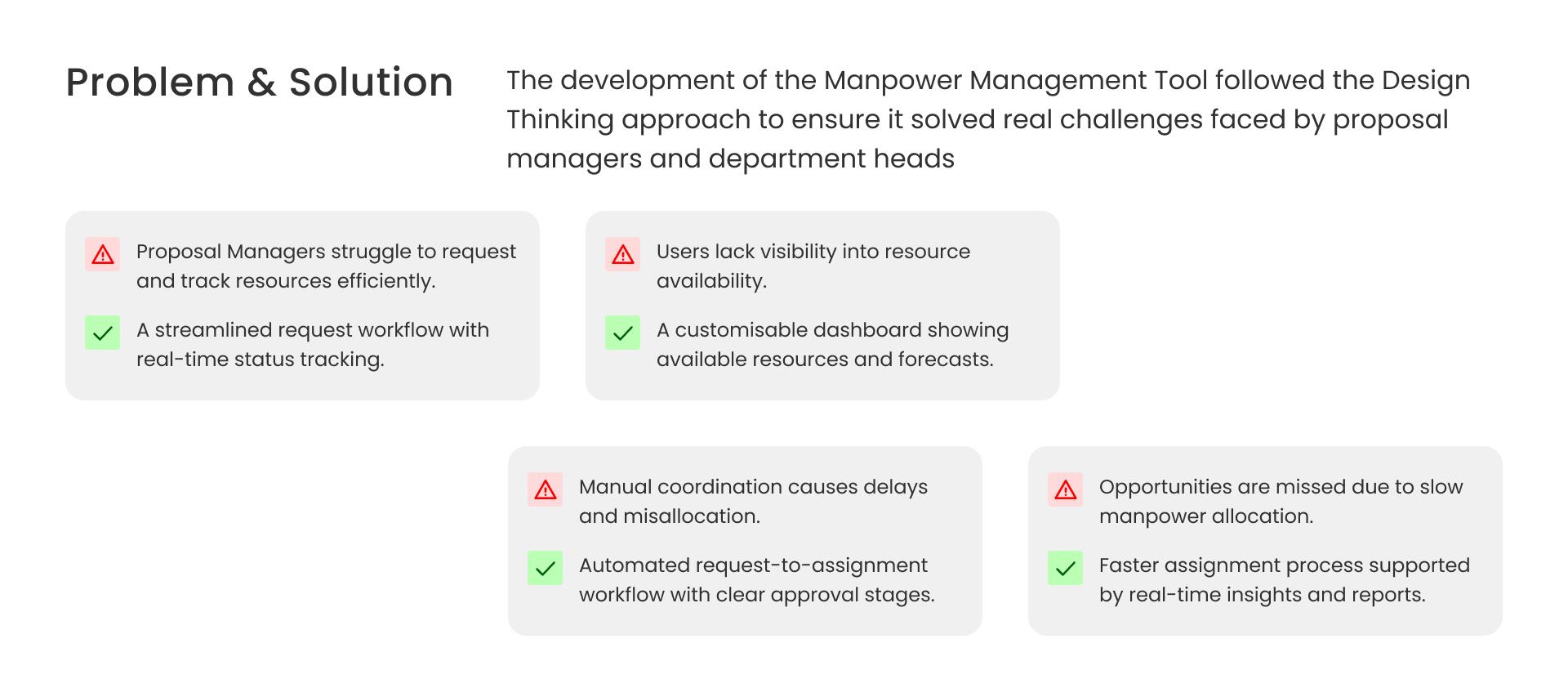 Problem & Solution

The development of the Manpower Management Tool followed the Design Thinking approach to ensure it solved real challenges faced by proposal managers and department heads

Proposal Managers struggle to request and track resources efficiently.

A streamlined request workflow with real-time status tracking.

Users lack visibility into resource availability.

A customisable dashboard showing available resources and forecasts.

Manual coordination causes delays and misallocation.

Automated request-to-assignment workflow with clear approval stages.

Opportunities are missed due to slow manpower allocation.

Faster assignment process supported by real-time insights and reports.